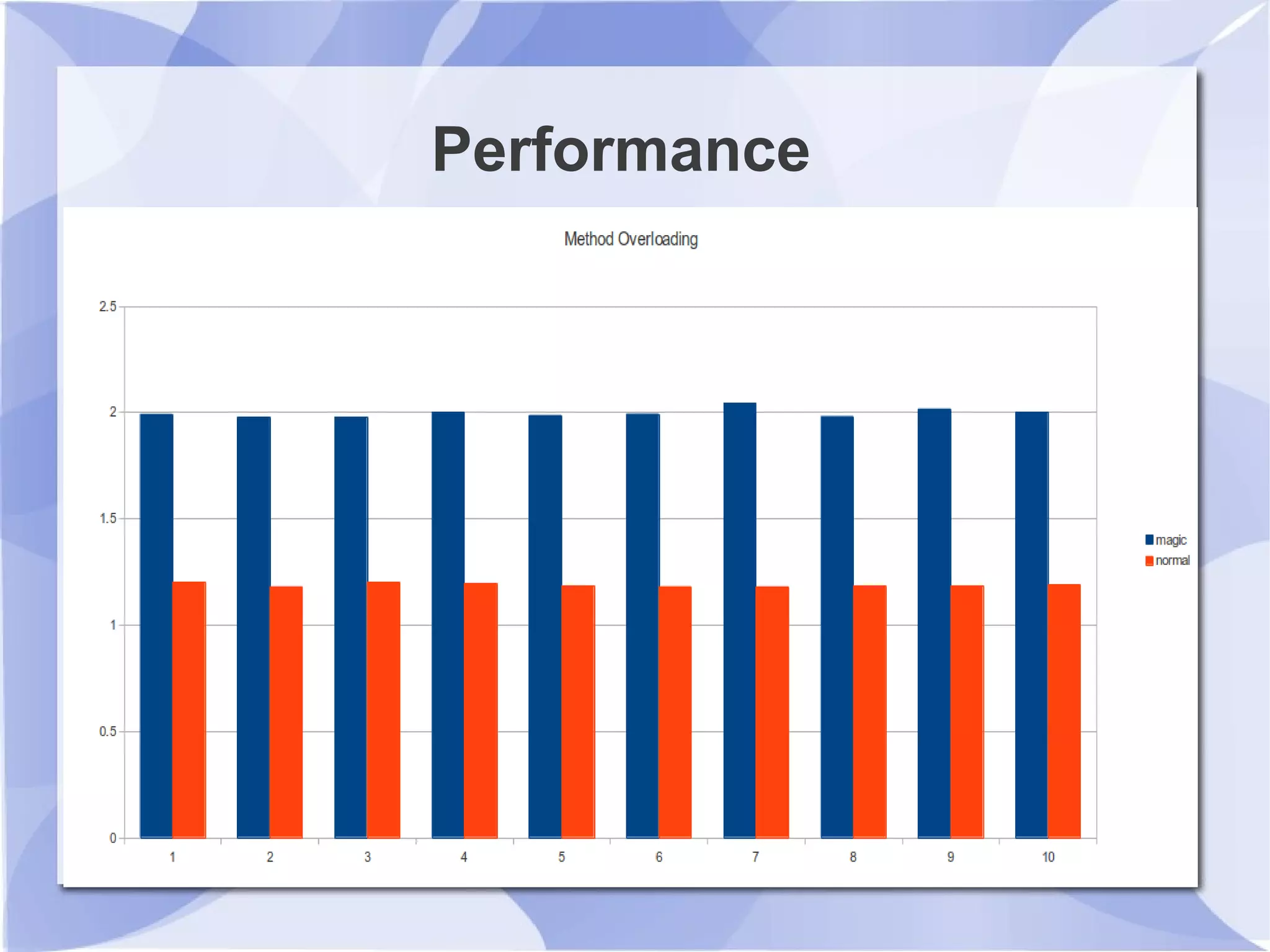 Performance

Method Overloading

2.5
2
1.5
1
0.5
0

1 2 3 4 5 6 7 8 9 10

magic
normal